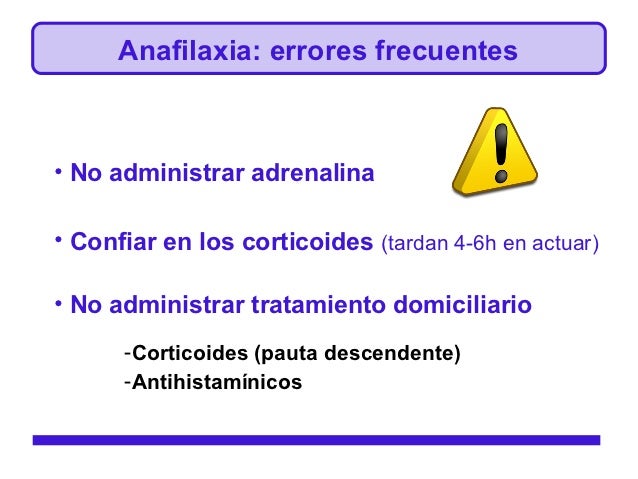 Anafilaxia: errores frecuentes

• No administrar adrenalina

• Confiar en los corticoides (tardan 4-6h en actuar)

• No administrar tratamiento domiciliario

-Corticoides (pauta descendente)
-Antihistamínicos